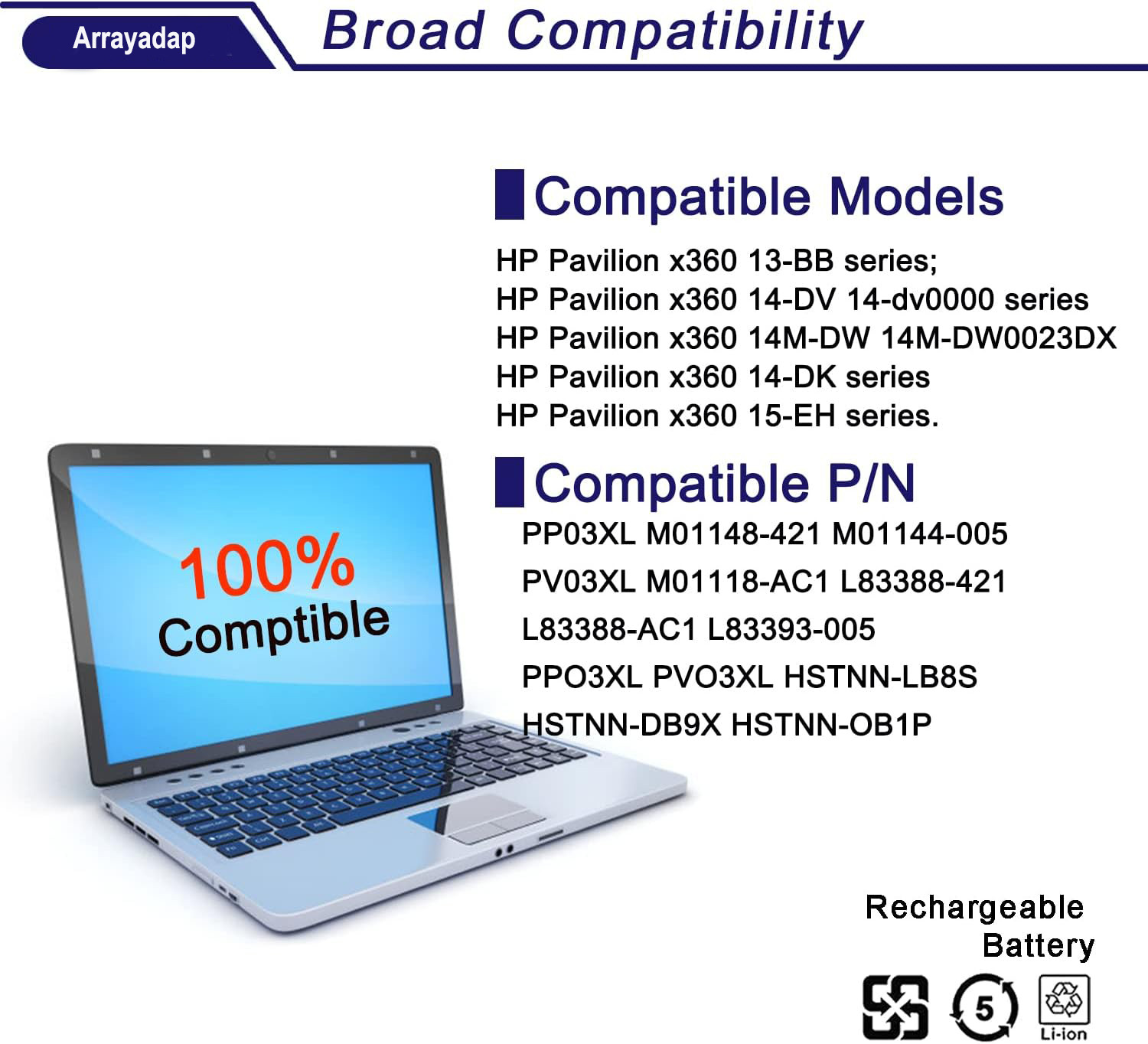 Arrayadap

Broad Compatibility

Compatible Models

HP Pavilion x360 13-BB series;
HP Pavilion x360 14-DV 14-dv0000 series
HP Pavilion x360 14M-DW 14M-DW0023DX
HP Pavilion x360 14-DK series
HP Pavilion x360 15-EH series.

Compatible P/N

PP03XL M01148-421 M01144-005
PV03XL M01118-AC1 L83388-421
L83388-AC1 L83393-005
PPO3XL PVO3XL HSTNN-LB8S
HSTNN-DB9X HSTNN-OB1P

100%
Comptible

Rechargeable
Battery

5

Li-ion